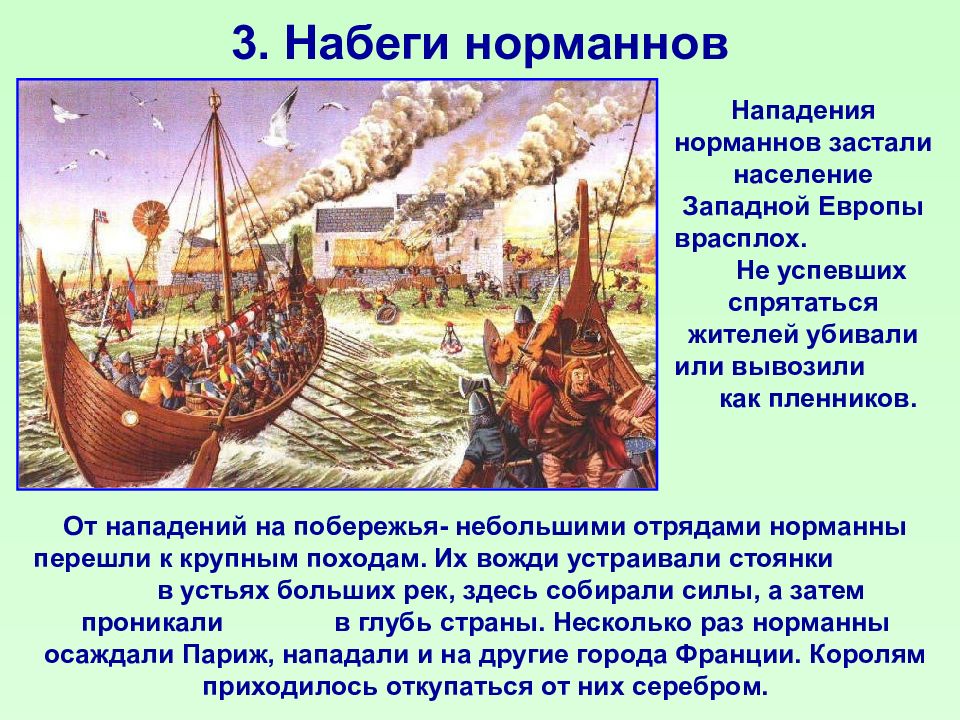 3. Набеги норманнов

Нападения норманнов застали население Западной Европы врасплох.
Не успевших спрятаться жителей убивали или вывозили как пленников.

От нападений на побережья- небольшими отрядами норманны перешли к крупным походам. Их вожди устраивали стоянки в устьях больших рек, здесь собирали силы, а затем проникали в глубь страны. Несколько раз норманны осаждали Париж, нападали и на другие города Франции. Королям приходилось откупаться от них серебром.